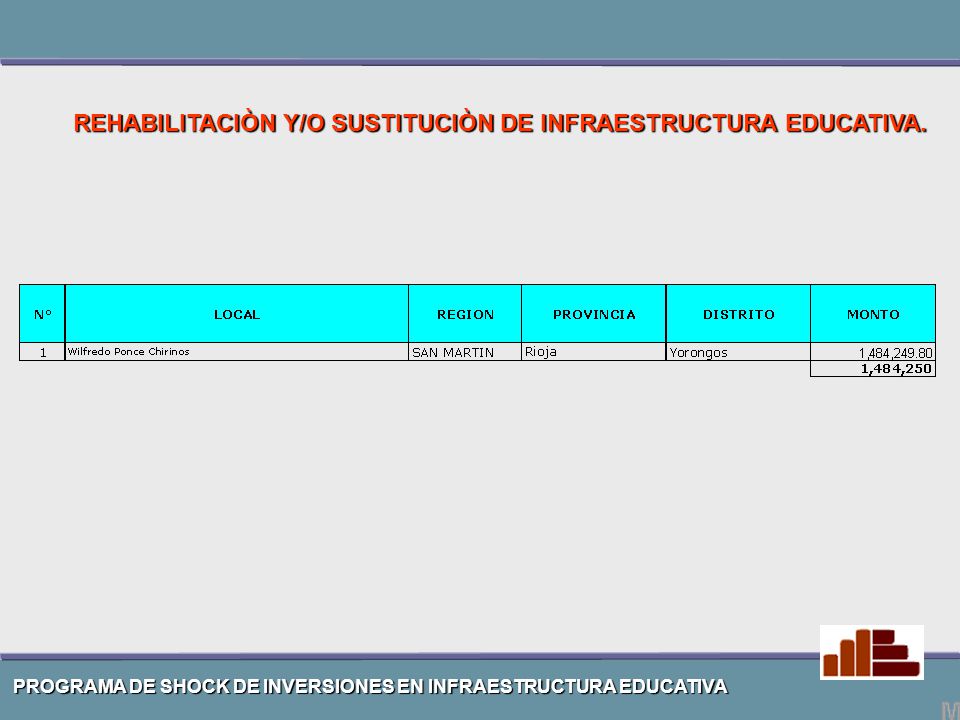 REHABILITACIÒN Y/O SUSTITUCIÒN DE INFRAESTRUCTURA EDUCATIVA.

| N° | LOCAL | REGION | PROVINCIA | DISTRITO | MONTO |
|---|---|---|---|---|---|
| 1 | Wilfredo Ponce Chirinos | SAN MARTIN | Rioja | Yorongos | 1,484,249.80 |
| | | | | | 1,484,250 |

PROGRAMA DE SHOCK DE INVERSIONES EN INFRAESTRUCTURA EDUCATIVA